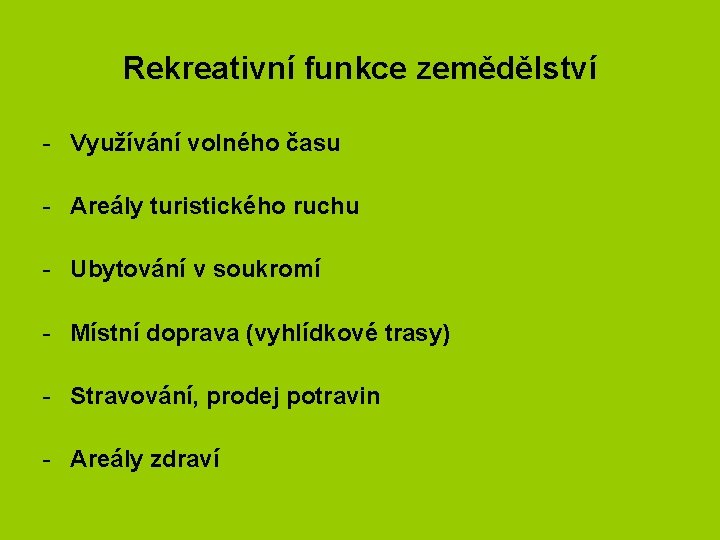 Rekreativní funkce zemědělství

- Využívání volného času

- Areály turistického ruchu

- Ubytování v soukromí

- Místní doprava (vyhlídkové trasy)

- Stravování, prodej potravin

- Areály zdraví